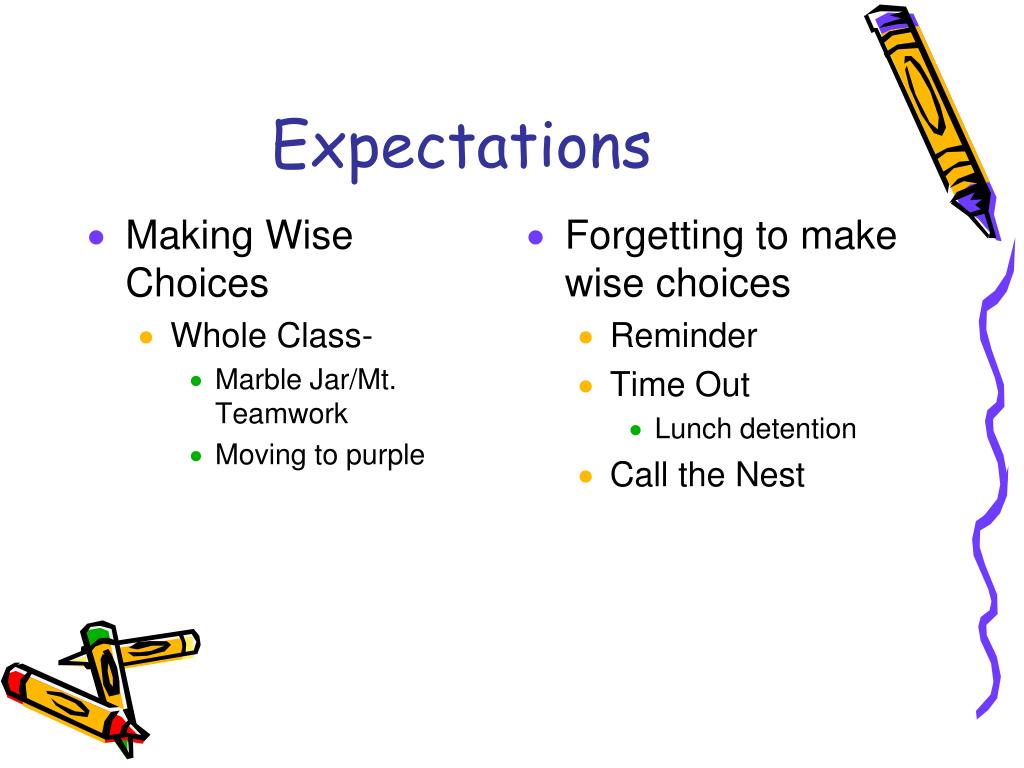 Expectations

- Making Wise Choices
  - Whole Class-
    - Marble Jar/Mt. Teamwork
    - Moving to purple

- Forgetting to make wise choices
  - Reminder
  - Time Out
    - Lunch detention
  - Call the Nest